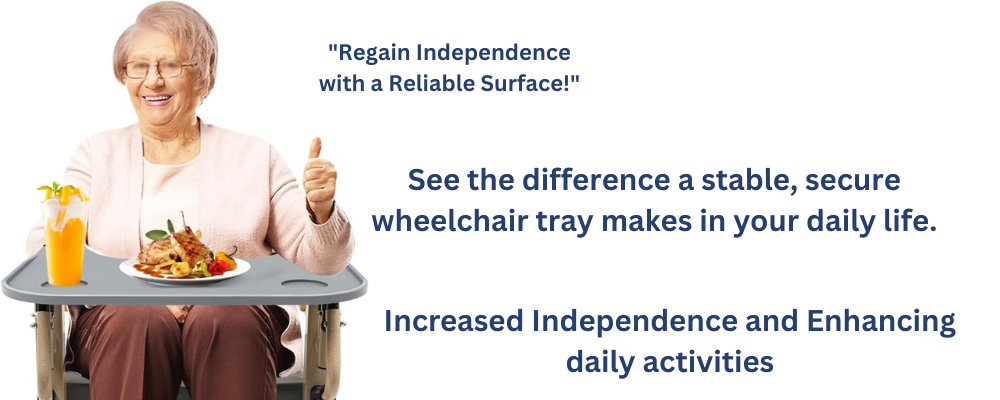 "Regain Independence with a Reliable Surface!"

See the difference a stable, secure wheelchair tray makes in your daily life.

Increased Independence and Enhancing daily activities